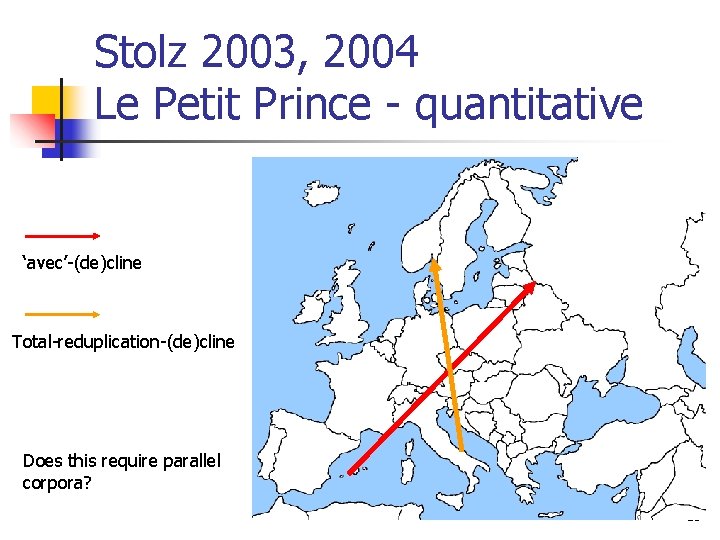 Stolz 2003, 2004
Le Petit Prince - quantitative

'avec'-(de)cline

Total-reduplication-(de)cline

Does this require parallel corpora?